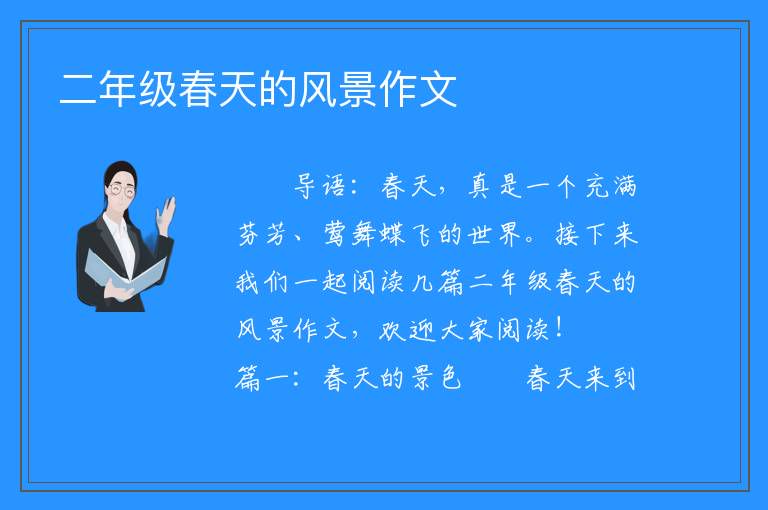 二年级春天的风景作文

导语：春天，真是一个充满芬芳、莺舞蝶飞的世界。接下来我们一起阅读几篇二年级春天的风景作文，欢迎大家阅读！

篇一：春天的景色　　春天来到